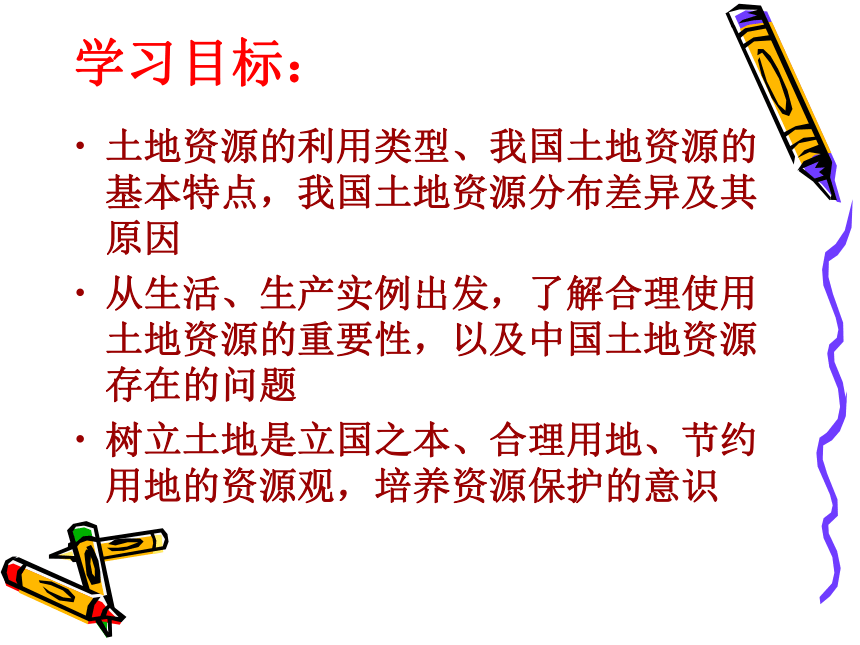 学习目标：

• 土地资源的利用类型、我国土地资源的基本特点，我国土地资源分布差异及其原因

• 从生活、生产实例出发，了解合理使用土地资源的重要性，以及中国土地资源存在的问题

• 树立土地是立国之本、合理用地、节约用地的资源观，培养资源保护的意识